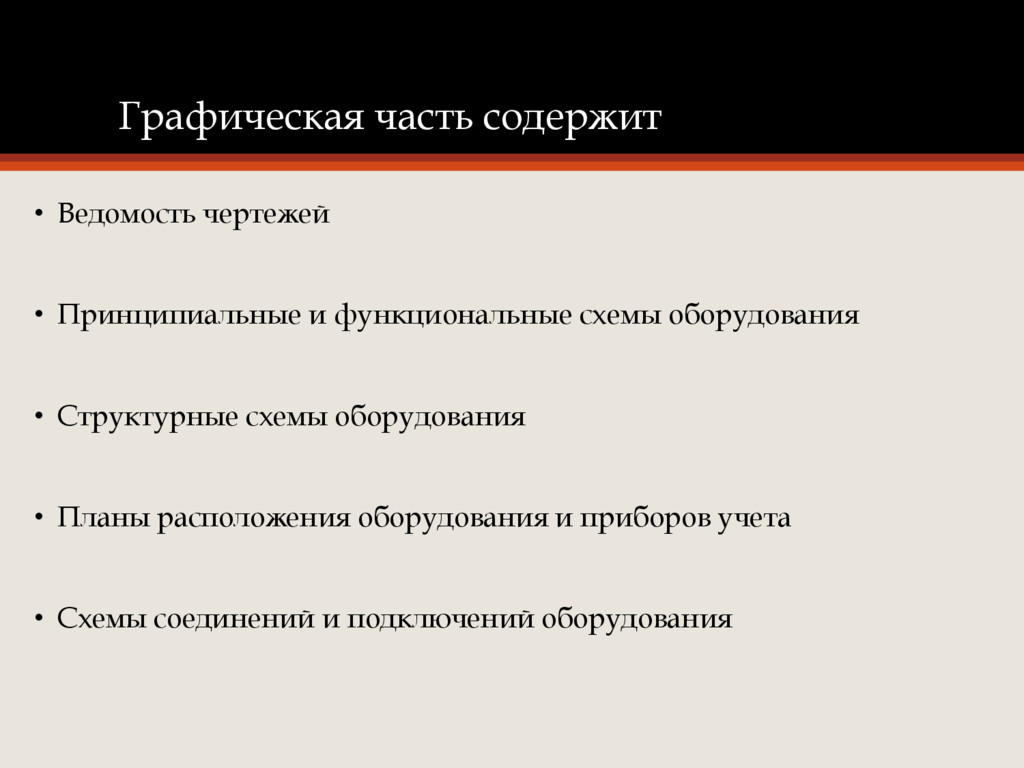 Графическая часть содержит

• Ведомость чертежей

• Принципиальные и функциональные схемы оборудования

• Структурные схемы оборудования

• Планы расположения оборудования и приборов учета

• Схемы соединений и подключений оборудования